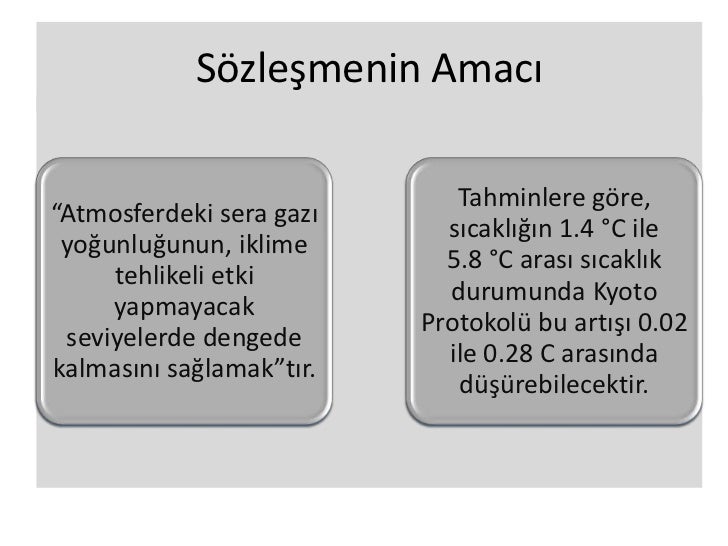 Sözleşmenin Amacı

“Atmosferdeki sera gazı yoğunluğunun, iklime tehlikeli etki yapmayacak seviyelerde dengede kalmasını sağlamak”tır.

Tahminlere göre, sıcaklığın 1.4 °C ile 5.8 °C arası sıcaklık durumunda Kyoto Protokolü bu artışı 0.02 ile 0.28 C arasında düşürebilecektir.